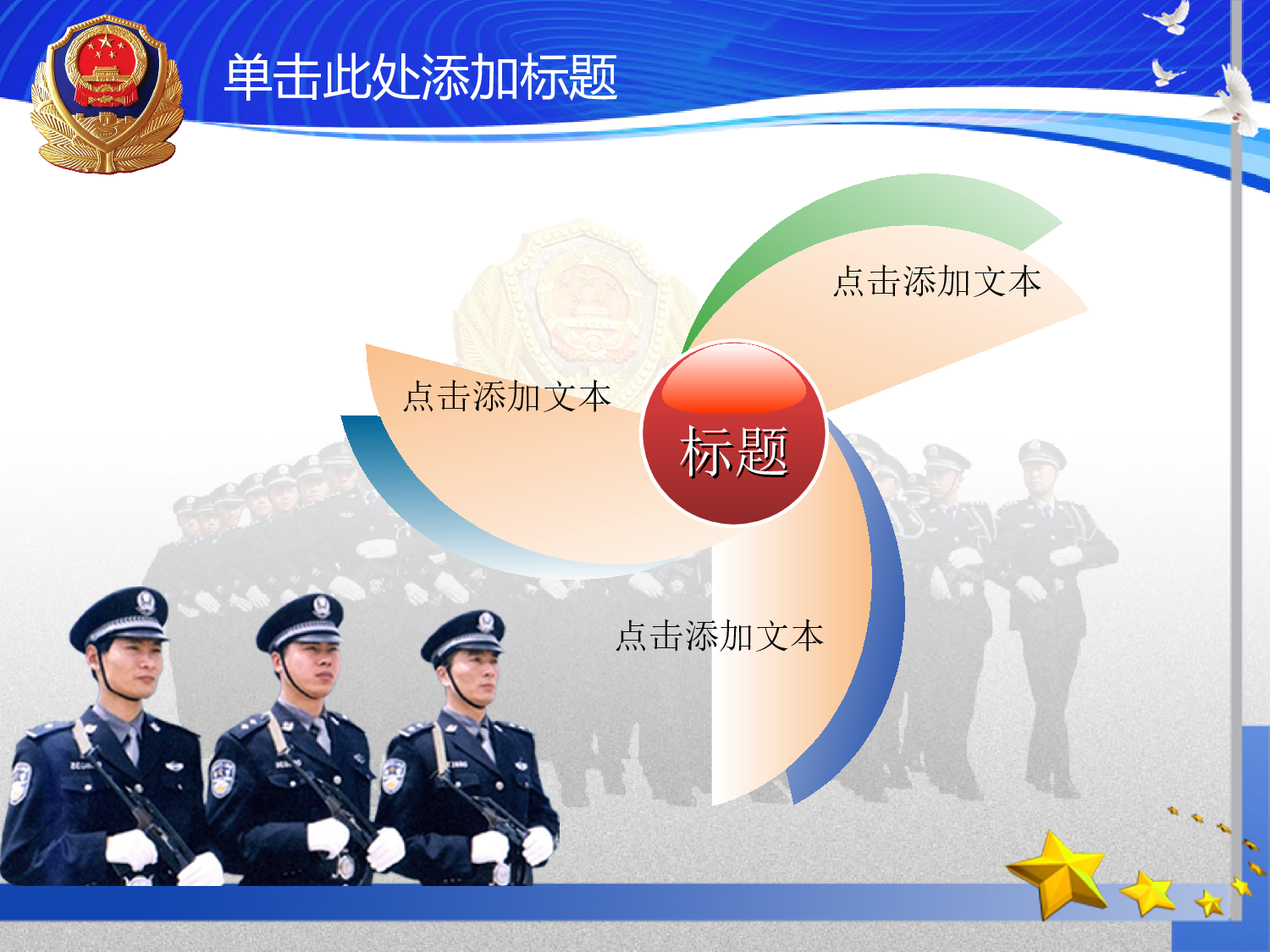 单击此处添加标题

点击添加文本

点击添加文本

标题

点击添加文本